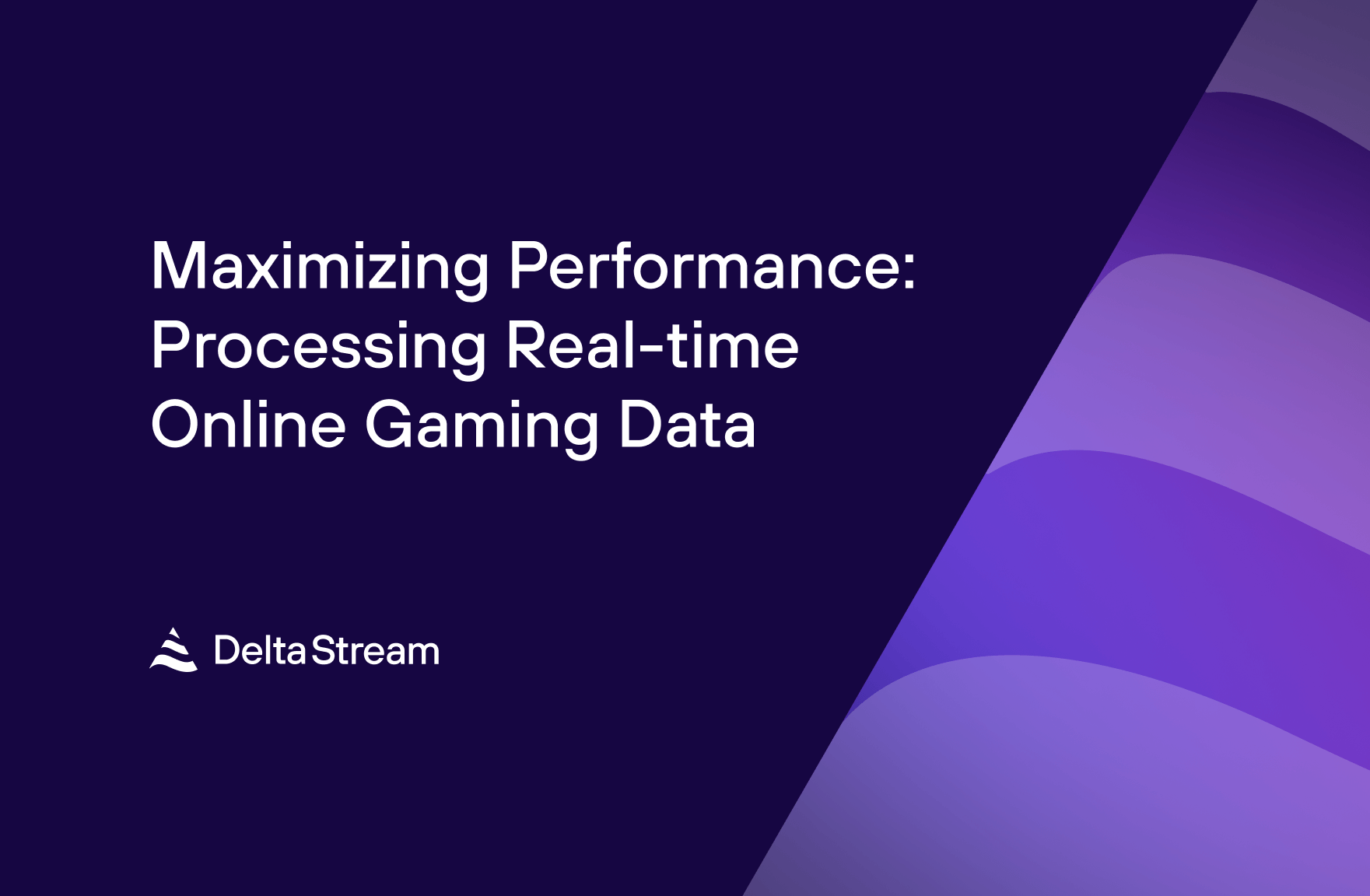 Maximizing Performance: Processing Real-time Online Gaming Data

DeltaStream